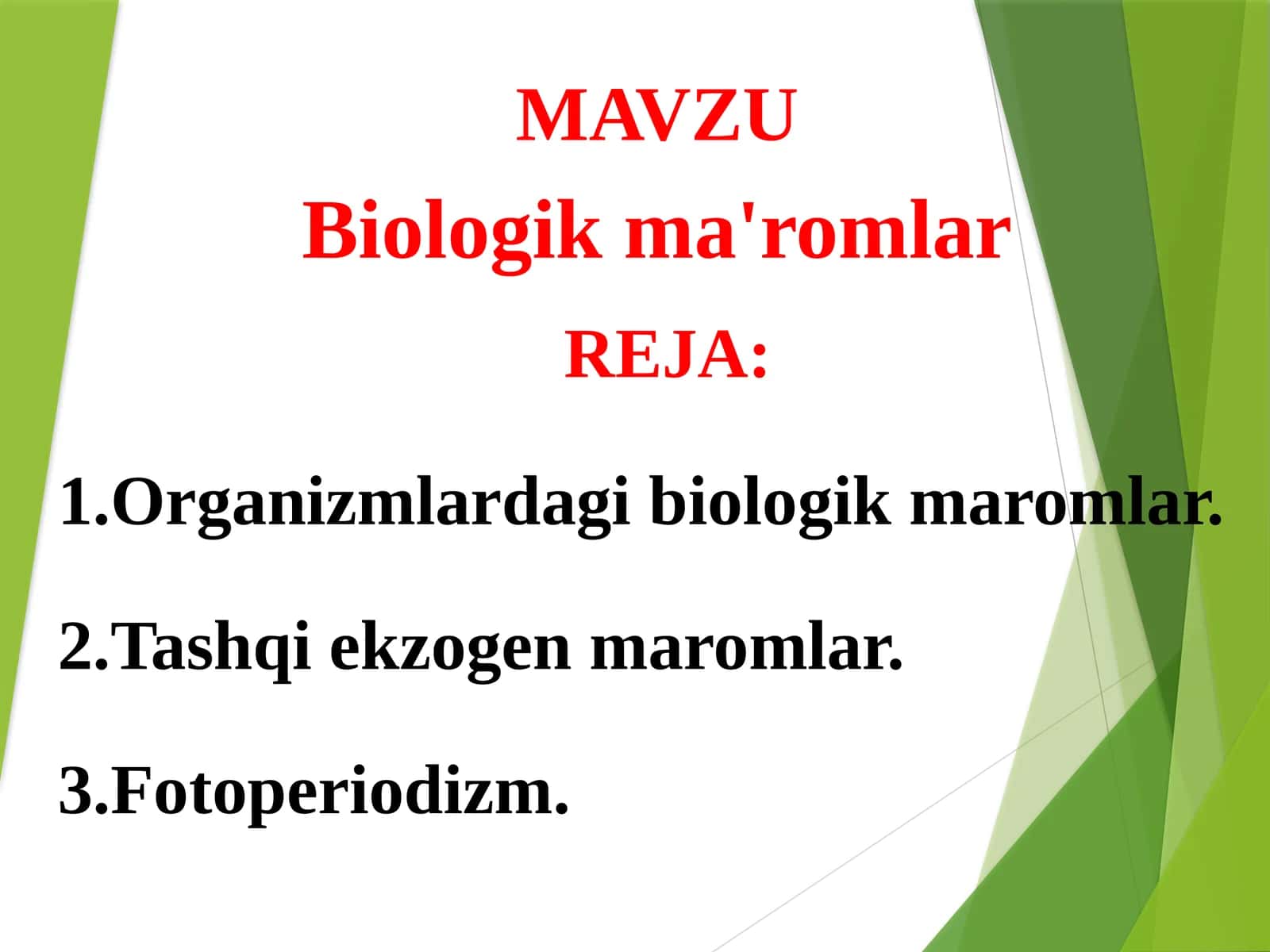 MAVZU
Biologik ma'romlar
REJA:

1.Organizmlardagi biologik maromlar.

2.Tashqi ekzogen maromlar.

3.Fotoperiodizm.